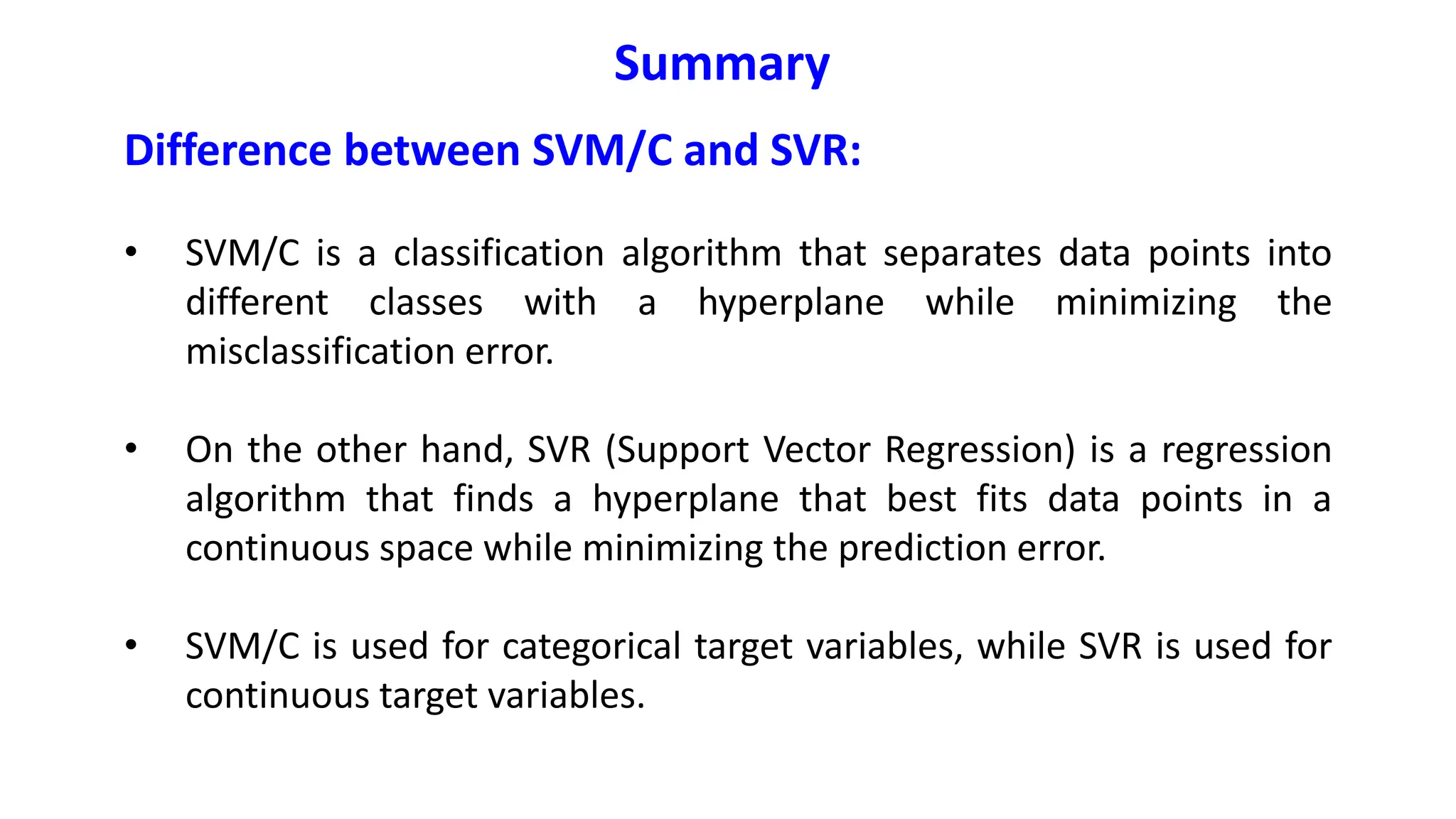 Summary

Difference between SVM/C and SVR:

• SVM/C is a classification algorithm that separates data points into different classes with a hyperplane while minimizing the misclassification error.

• On the other hand, SVR (Support Vector Regression) is a regression algorithm that finds a hyperplane that best fits data points in a continuous space while minimizing the prediction error.

• SVM/C is used for categorical target variables, while SVR is used for continuous target variables.